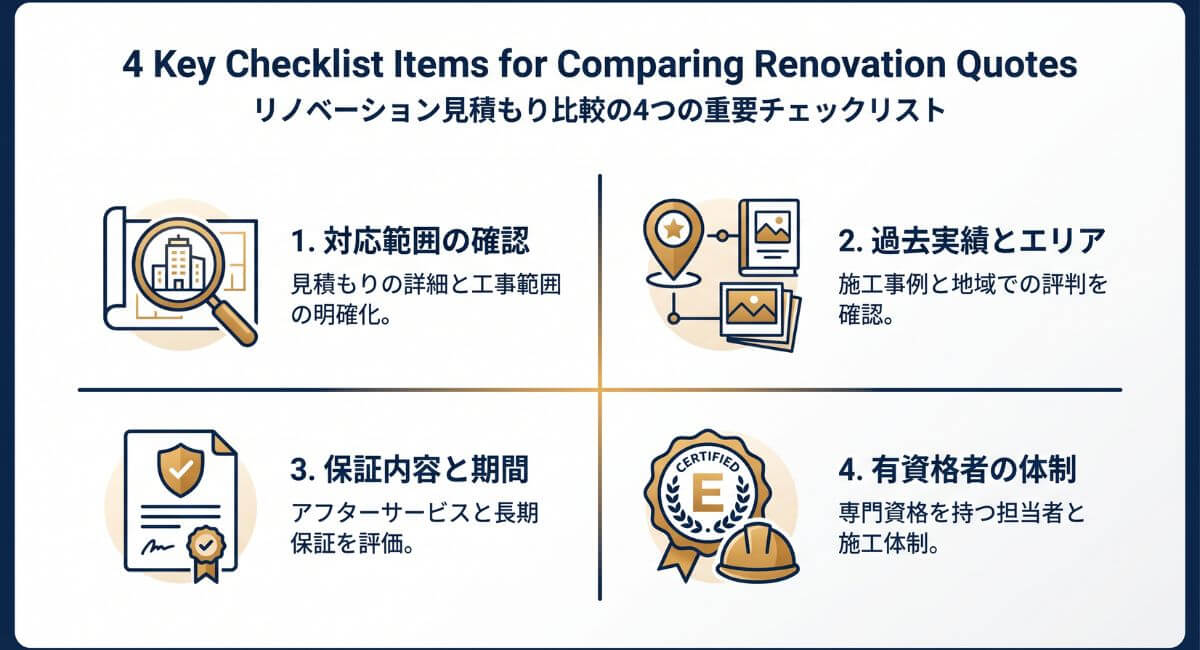 4 Key Checklist Items for Comparing Renovation Quotes
リノベーション見積もり比較の4つの重要チェックリスト

1. 対応範囲の確認
見積もりの詳細と工事範囲の明確化。

2. 過去実績とエリア
施工事例と地域での評判を確認。

3. 保証内容と期間
アフターサービスと長期保証を評価。

CERTIFIED
E

4. 有資格者の体制
専門資格を持つ担当者と施工体制。